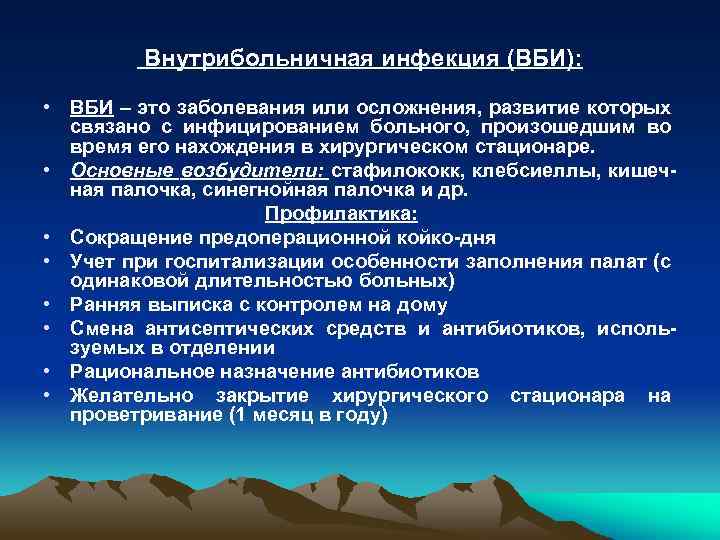 Внутрибольничная инфекция (ВБИ):

• ВБИ – это заболевания или осложнения, развитие которых связано с инфицированием больного, произошедшим во время его нахождения в хирургическом стационаре.
• Основные возбудители: стафилококк, клебсиеллы, кишечная палочка, синегнойная палочка и др.

Профилактика:

• Сокращение предоперационной койко-дня
• Учет при госпитализации особенности заполнения палат (с одинаковой длительностью больных)
• Ранняя выписка с контролем на дому
• Смена антисептических средств и антибиотиков, используемых в отделении
• Рациональное назначение антибиотиков
• Желательно закрытие хирургического стационара на проветривание (1 месяц в году)